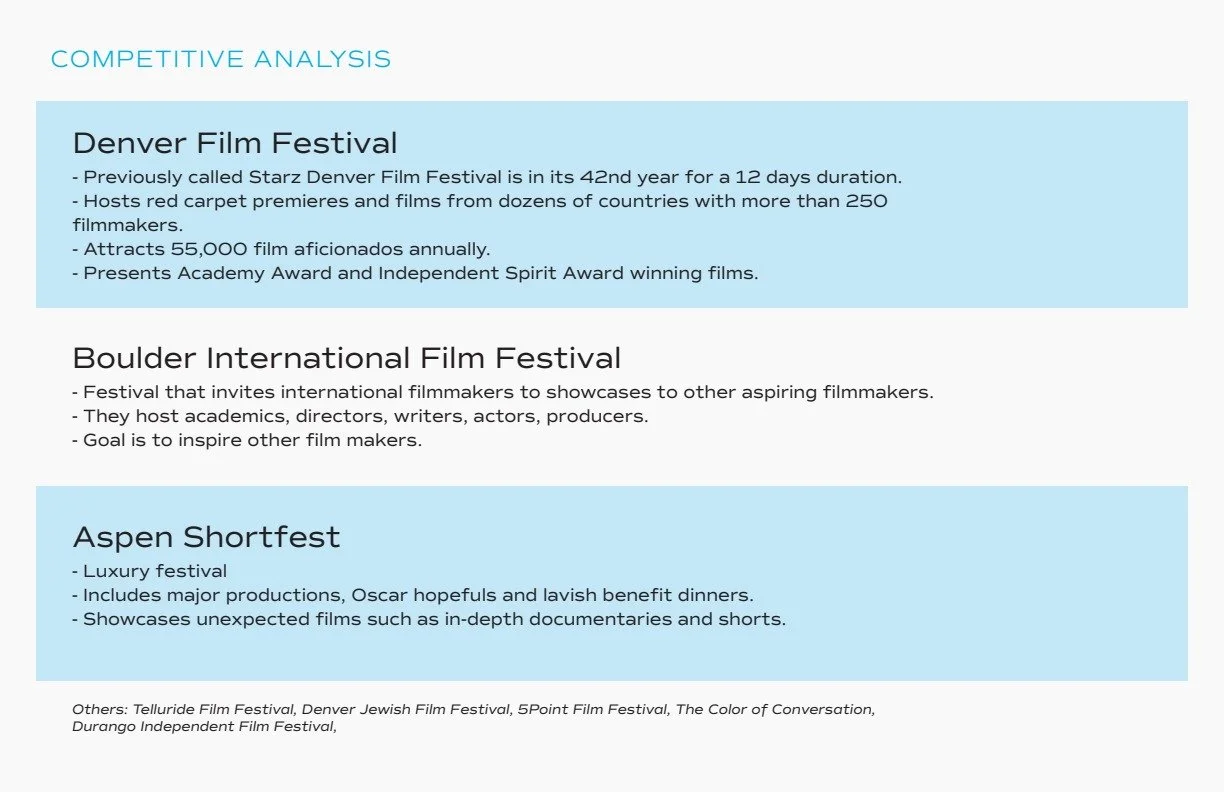 COMPETITIVE ANALYSIS

Denver Film Festival
- Previously called Starz Denver Film Festival is in its 42nd year for a 12 days duration.
- Hosts red carpet premieres and films from dozens of countries with more than 250 filmmakers.
- Attracts 55,000 film aficionados annually.
- Presents Academy Award and Independent Spirit Award winning films.

Boulder International Film Festival
- Festival that invites international filmmakers to showcases to other aspiring filmmakers.
- They host academics, directors, writers, actors, producers.
- Goal is to inspire other film makers.

Aspen Shortfest
- Luxury festival
- Includes major productions, Oscar hopefuls and lavish benefit dinners.
- Showcases unexpected films such as in-depth documentaries and shorts.

Others: Telluride Film Festival, Denver Jewish Film Festival, 5Point Film Festival, The Color of Conversation, Durango Independent Film Festival,